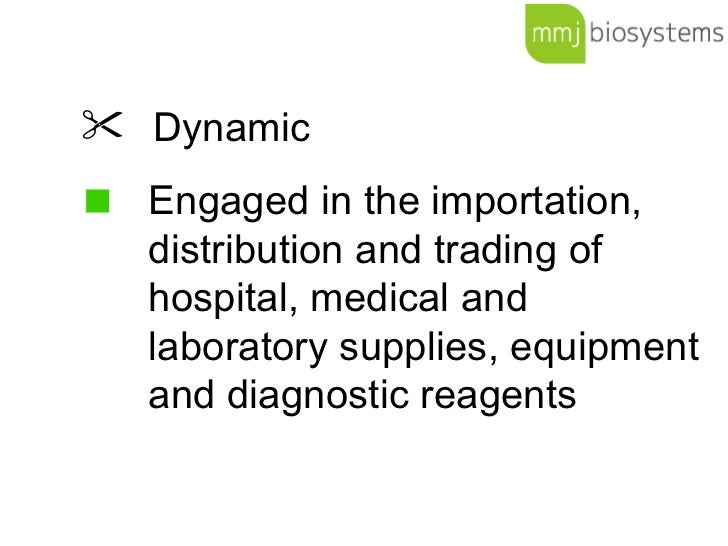 mmj biosystems

Dynamic

Engaged in the importation, distribution and trading of hospital, medical and laboratory supplies, equipment and diagnostic reagents